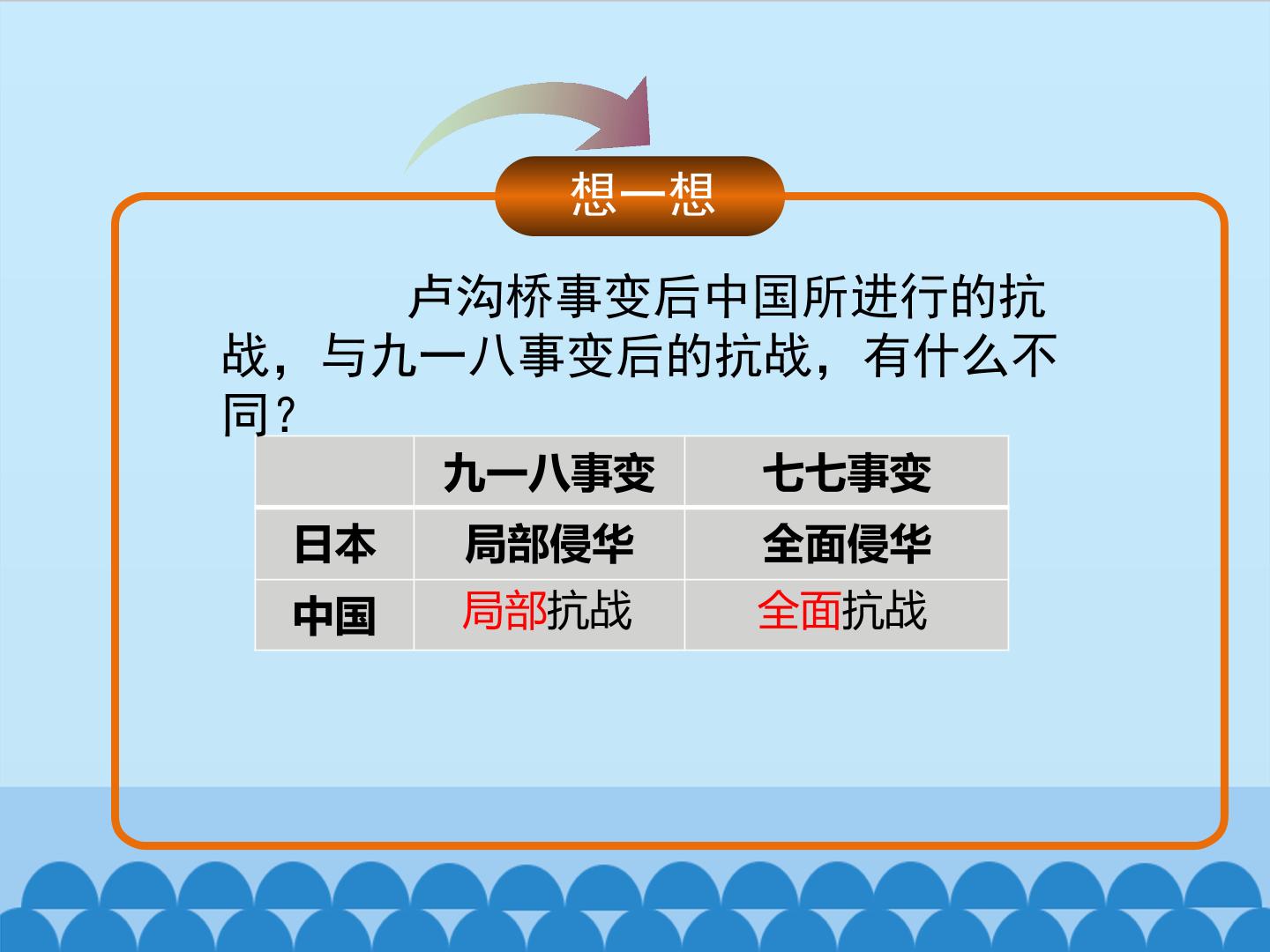 想一想

卢沟桥事变后中国所进行的抗战，与九一八事变后的抗战，有什么不同？

|  | 九一八事变 | 七七事变 |
|---|---|---|
| 日本 | 局部侵华 | 全面侵华 |
| 中国 | 局部抗战 | 全面抗战 |